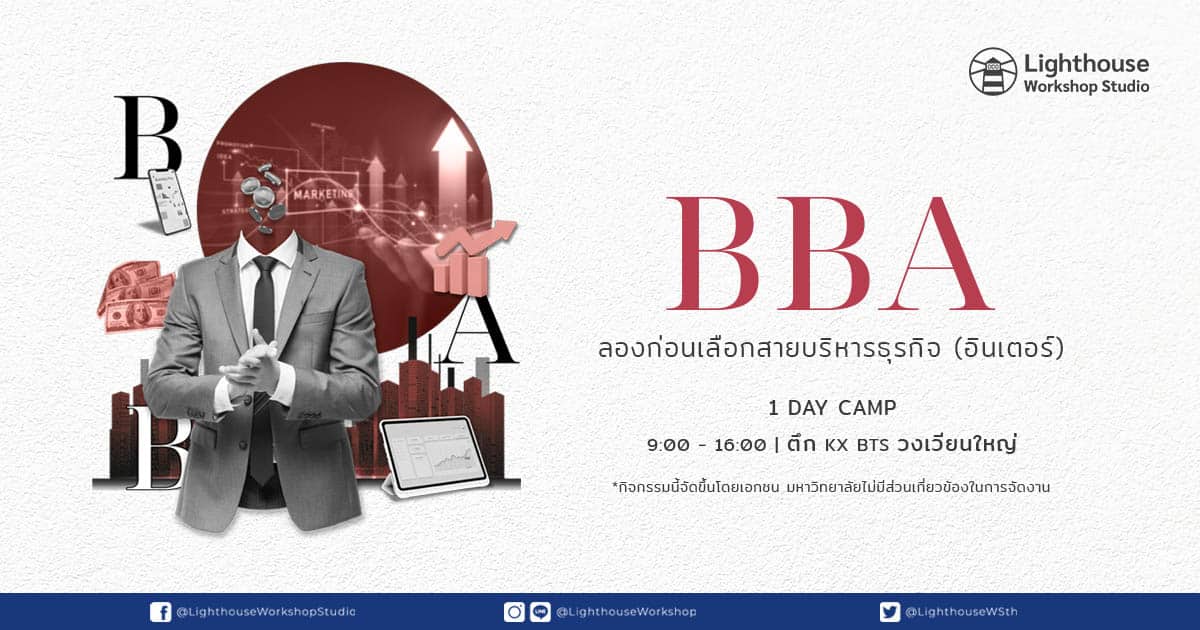 Lighthouse
Workshop Studio

B
MARKETING
A
B

BBA

ลองก่อนเลือกสายบริหารธุรกิจ (อินเตอร์)

1 DAY CAMP

9:00 - 16:00 | ตึก KX BTS วงเวียนใหญ่

*กิจกรรมนี้จัดขึ้นโดยเอกชน มหาวิทยาลัยไม่มีส่วนเกี่ยวข้องในการจัดงาน

@LighthouseWorkshopStudio
@LighthouseWorkshop
@LighthouseWSth